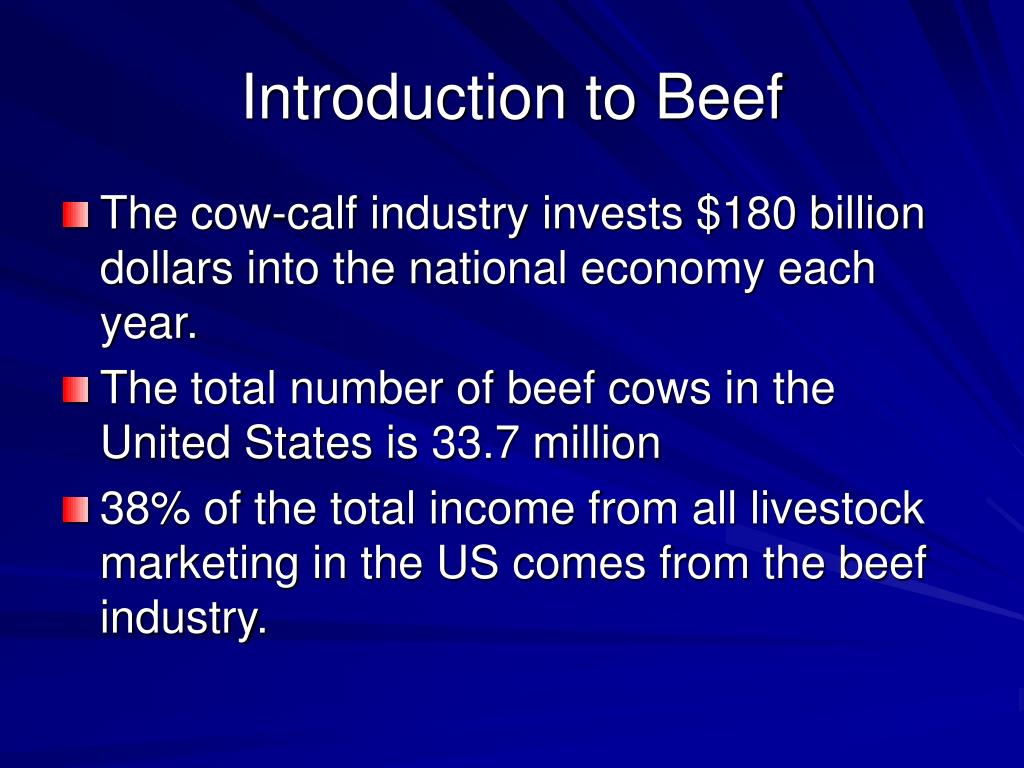 Introduction to Beef

The cow-calf industry invests \$180 billion dollars into the national economy each year.

The total number of beef cows in the United States is 33.7 million

38% of the total income from all livestock marketing in the US comes from the beef industry.